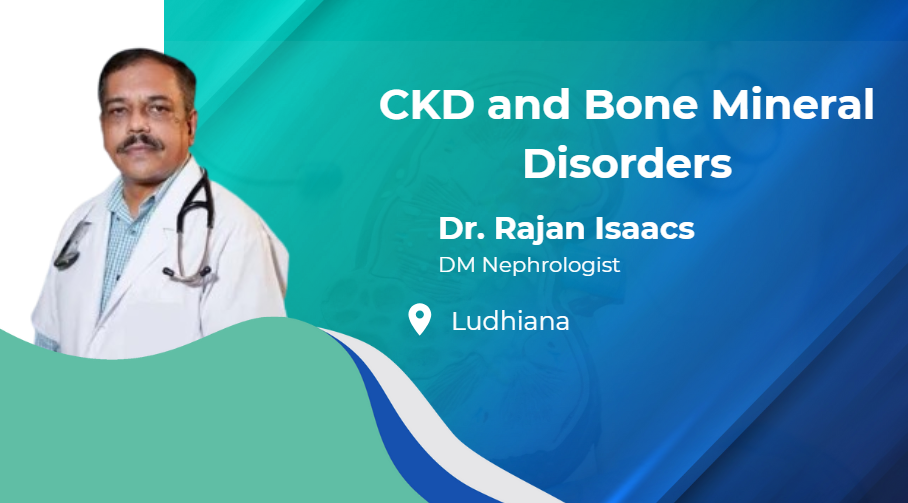 CKD and Bone Mineral Disorders

Dr. Rajan Isaacs

DM Nephrologist

Ludhiana